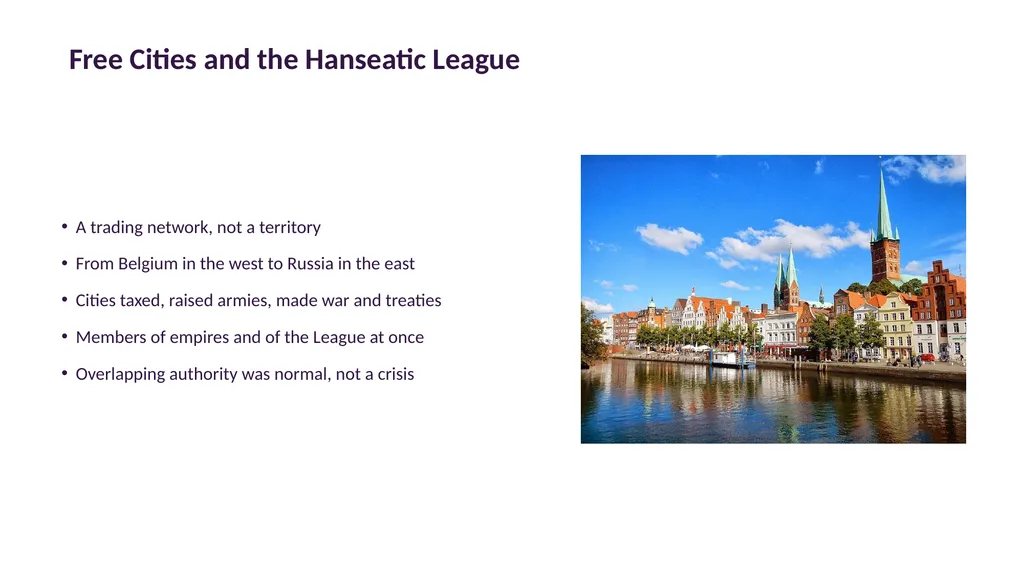 Free Cities and the Hanseatic League

• A trading network, not a territory
• From Belgium in the west to Russia in the east
• Cities taxed, raised armies, made war and treaties
• Members of empires and of the League at once
• Overlapping authority was normal, not a crisis